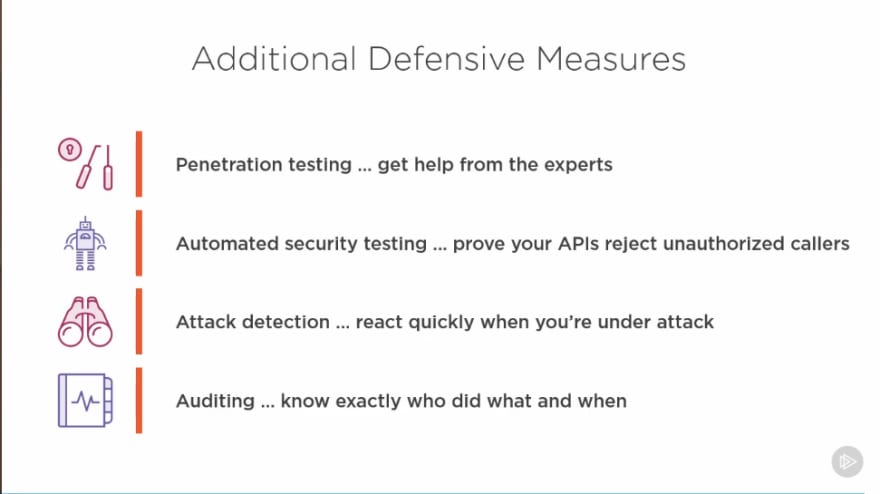 Additional Defensive Measures

Penetration testing ... get help from the experts

Automated security testing ... prove your APIs reject unauthorized callers

Attack detection ... react quickly when you're under attack

Auditing ... know exactly who did what and when